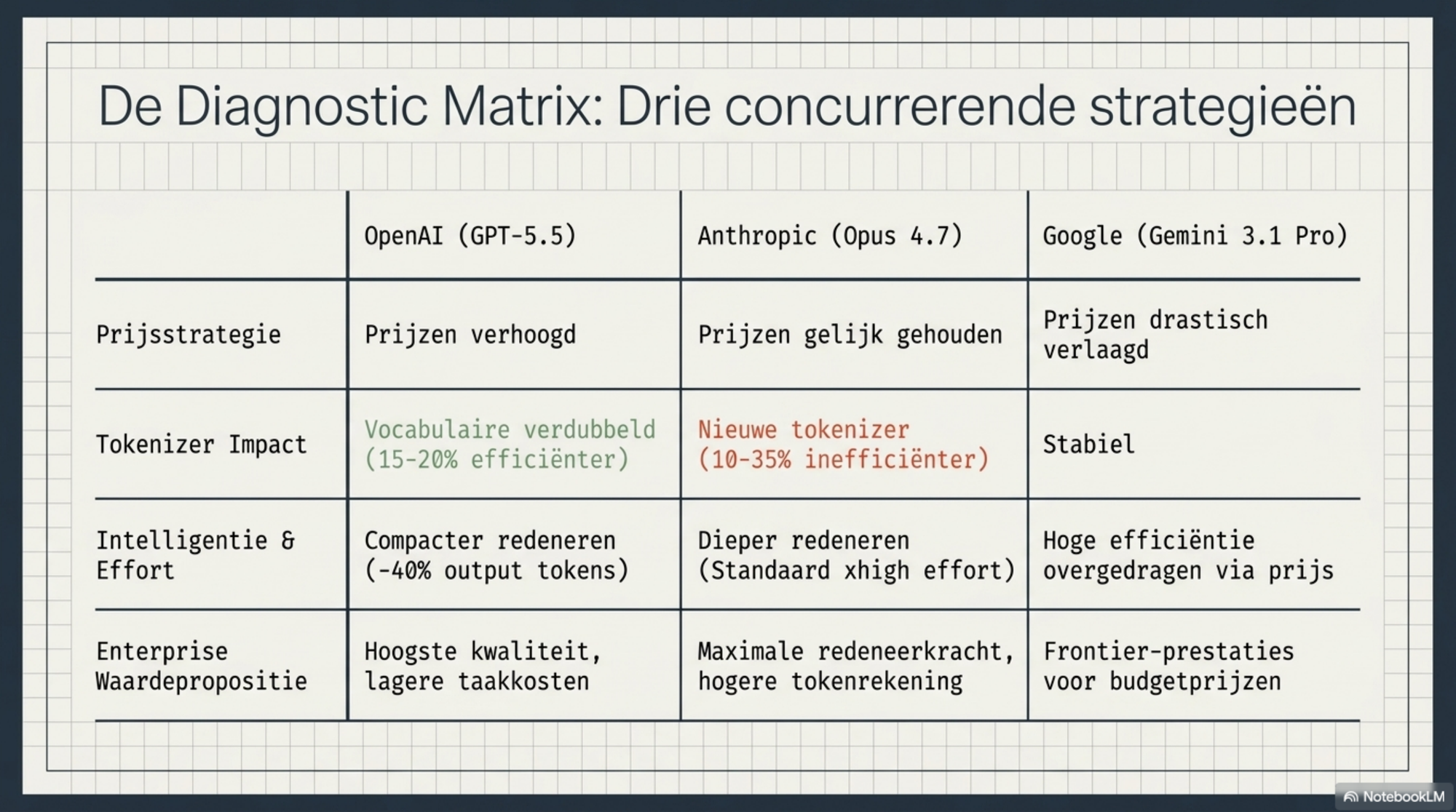 De Diagnostic Matrix: Drie concurrerende strategieën

|  | OpenAI (GPT-5.5) | Anthropic (Opus 4.7) | Google (Gemini 3.1 Pro) |
|---|---|---|---|
| Prijsstrategie | Prijzen verhoogd | Prijzen gelijk gehouden | Prijzen drastisch verlaagd |
| Tokenizer Impact | Vocabulaire verdubbeld (15-20% efficiënter) | Nieuwe tokenizer (10-35% inefficiënter) | Stabiel |
| Intelligentie & Effort | Compacter redeneren (-40% output tokens) | Dieper redeneren (Standaard xhigh effort) | Hoge efficiëntie overgedragen via prijs |
| Enterprise Waardepropositie | Hoogste kwaliteit, lagere taakkosten | Maximale redeneerkracht, hogere tokenrekening | Frontier-prestaties voor budgetprijzen |

NotebookLM